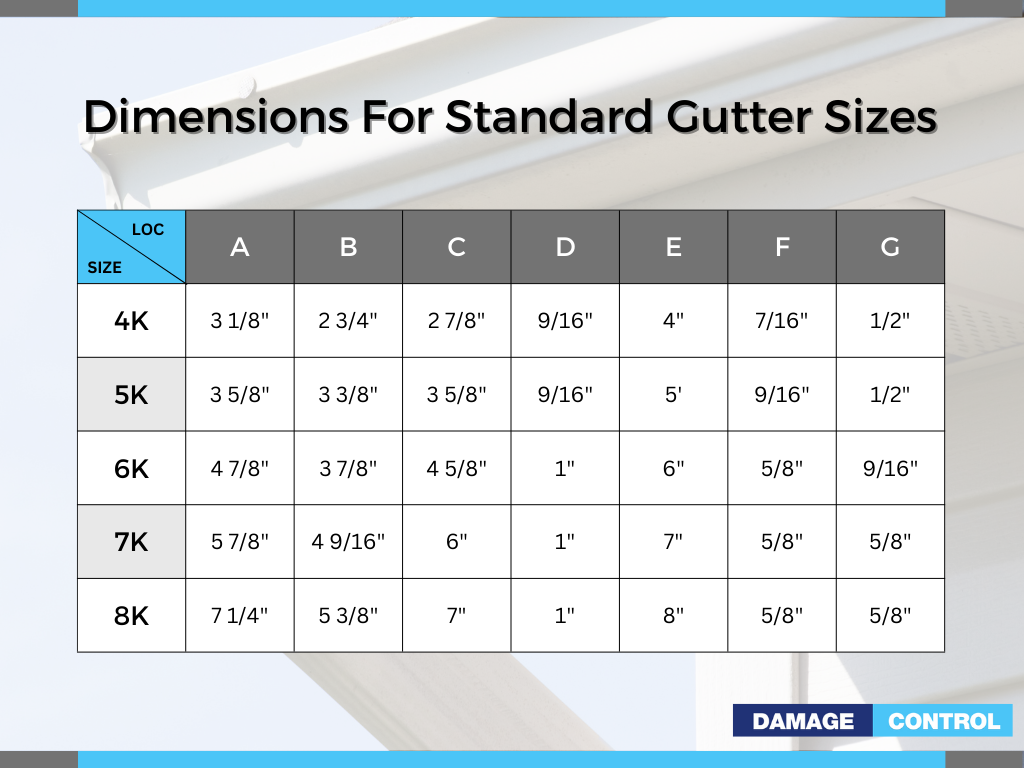 Dimensions For Standard Gutter Sizes

| LOC / SIZE | A | B | C | D | E | F | G |
|---|---|---|---|---|---|---|---|
| 4K | 3 1/8" | 2 3/4" | 2 7/8" | 9/16" | 4" | 7/16" | 1/2" |
| 5K | 3 5/8" | 3 3/8" | 3 5/8" | 9/16" | 5' | 9/16" | 1/2" |
| 6K | 4 7/8" | 3 7/8" | 4 5/8" | 1" | 6" | 5/8" | 9/16" |
| 7K | 5 7/8" | 4 9/16" | 6" | 1" | 7" | 5/8" | 5/8" |
| 8K | 7 1/4" | 5 3/8" | 7" | 1" | 8" | 5/8" | 5/8" |

DAMAGE CONTROL